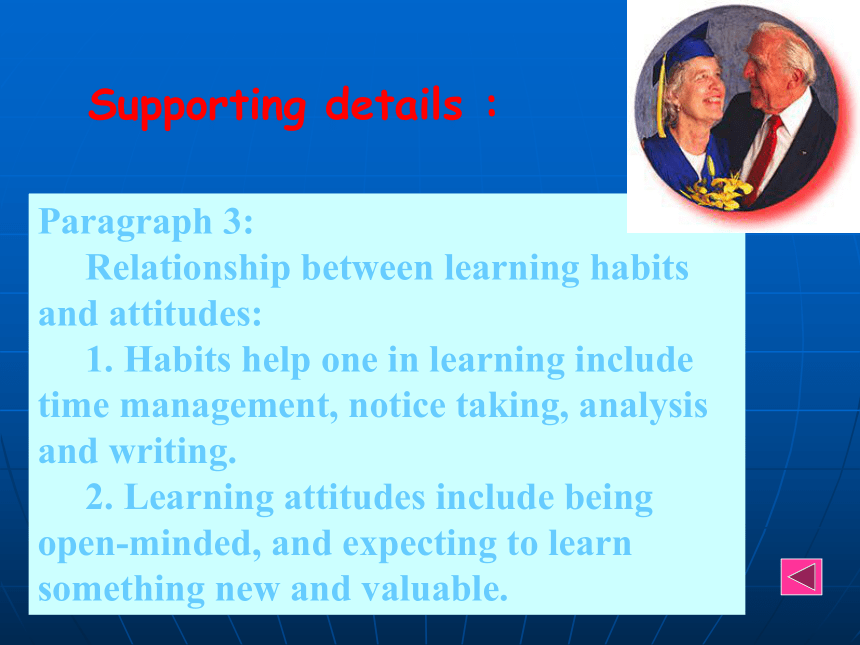 Supporting details :

Paragraph 3:

Relationship between learning habits and attitudes:

1. Habits help one in learning include time management, notice taking, analysis and writing.

2. Learning attitudes include being open-minded, and expecting to learn something new and valuable.